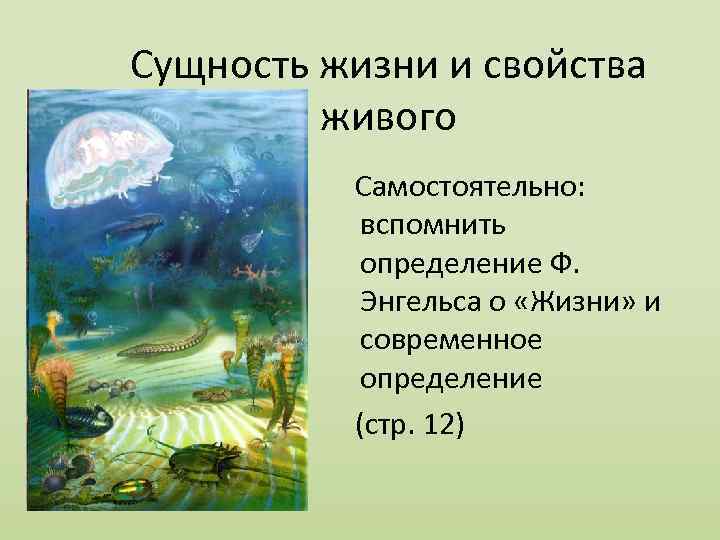 Сущность жизни и свойства живого

Самостоятельно: вспомнить определение Ф. Энгельса о «Жизни» и современное определение

(стр. 12)